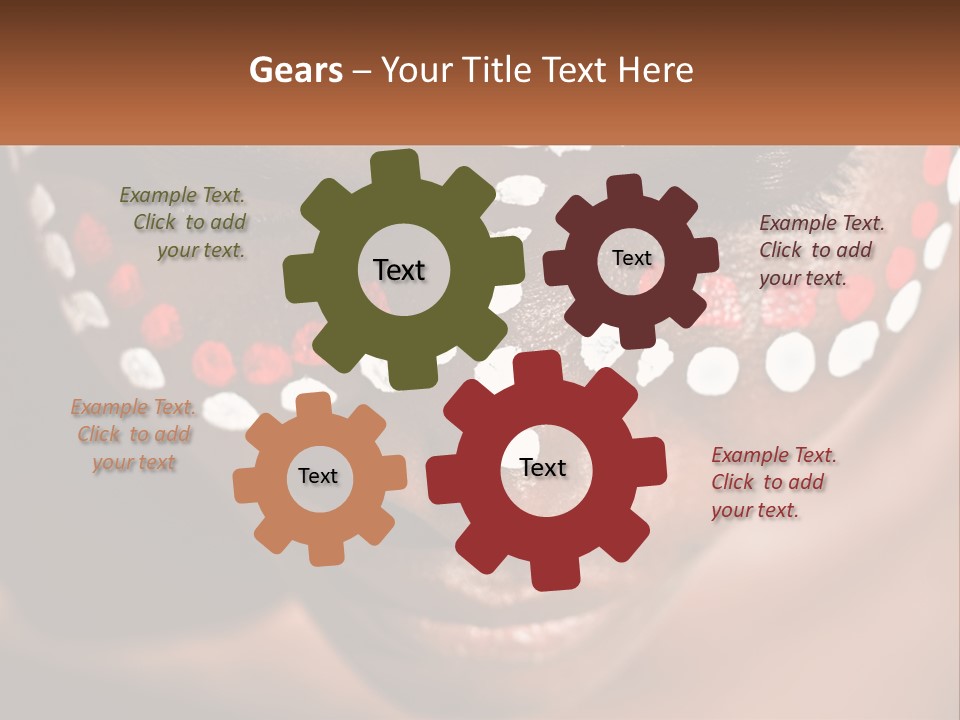 Gears – Your Title Text Here

Example Text. Click to add your text.

Text

Text

Example Text. Click to add your text.

Example Text. Click to add your text

Text

Text

Example Text. Click to add your text.